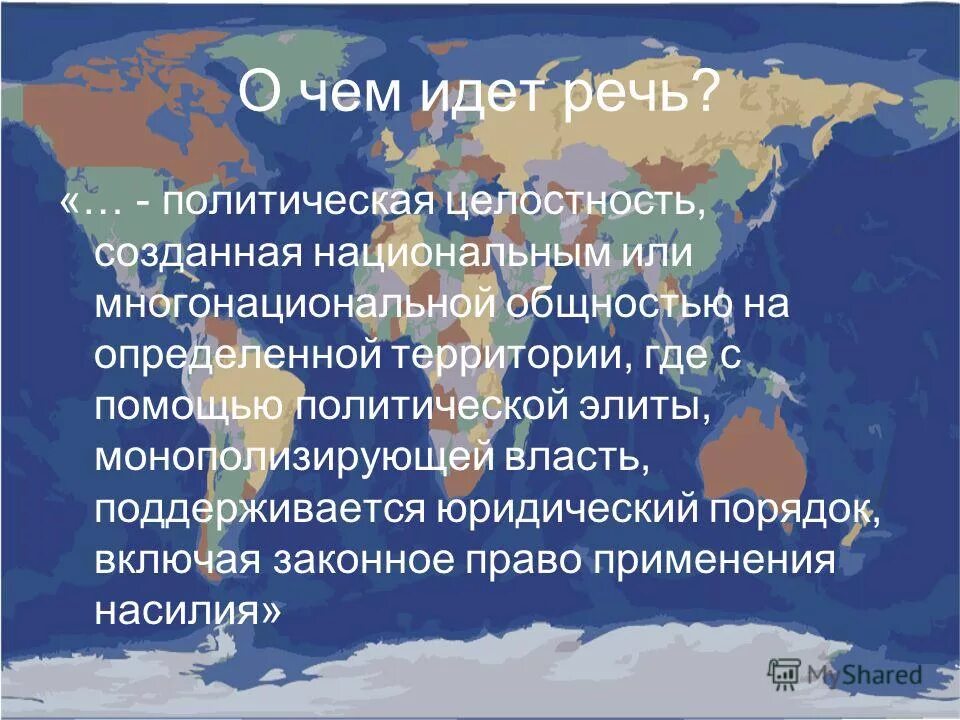 О чем идет речь?

«… - политическая целостность, созданная национальным или многонациональной общностью на определенной территории, где с помощью политической элиты, монополизирующей власть, поддерживается юридический порядок, включая законное право применения насилия»

MyShared